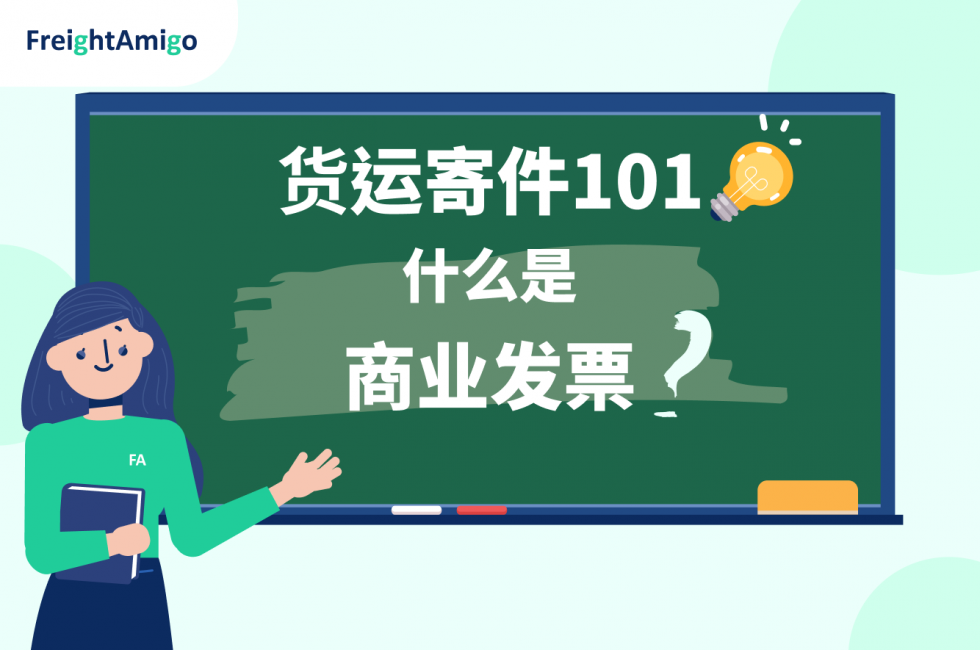 FreightAmigo

货运寄件101

什么是

商业发票?

FA